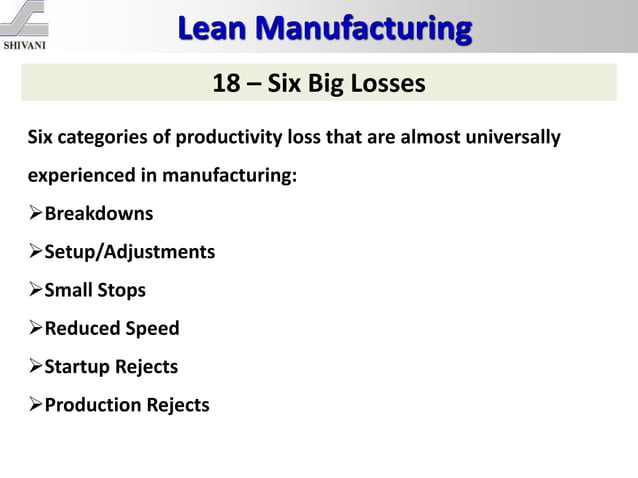 SHIVANI

Lean Manufacturing

18 – Six Big Losses

Six categories of productivity loss that are almost universally experienced in manufacturing:

➢Breakdowns

➢Setup/Adjustments

➢Small Stops

➢Reduced Speed

➢Startup Rejects

➢Production Rejects